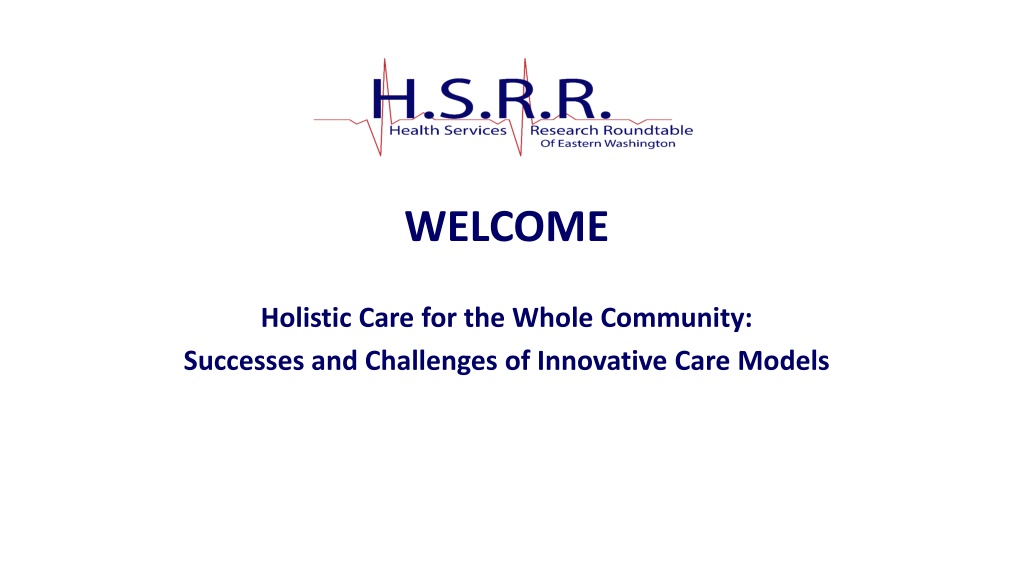 H.S.R.R.
Health Services Research Roundtable
Of Eastern Washington

WELCOME

Holistic Care for the Whole Community:
Successes and Challenges of Innovative Care Models